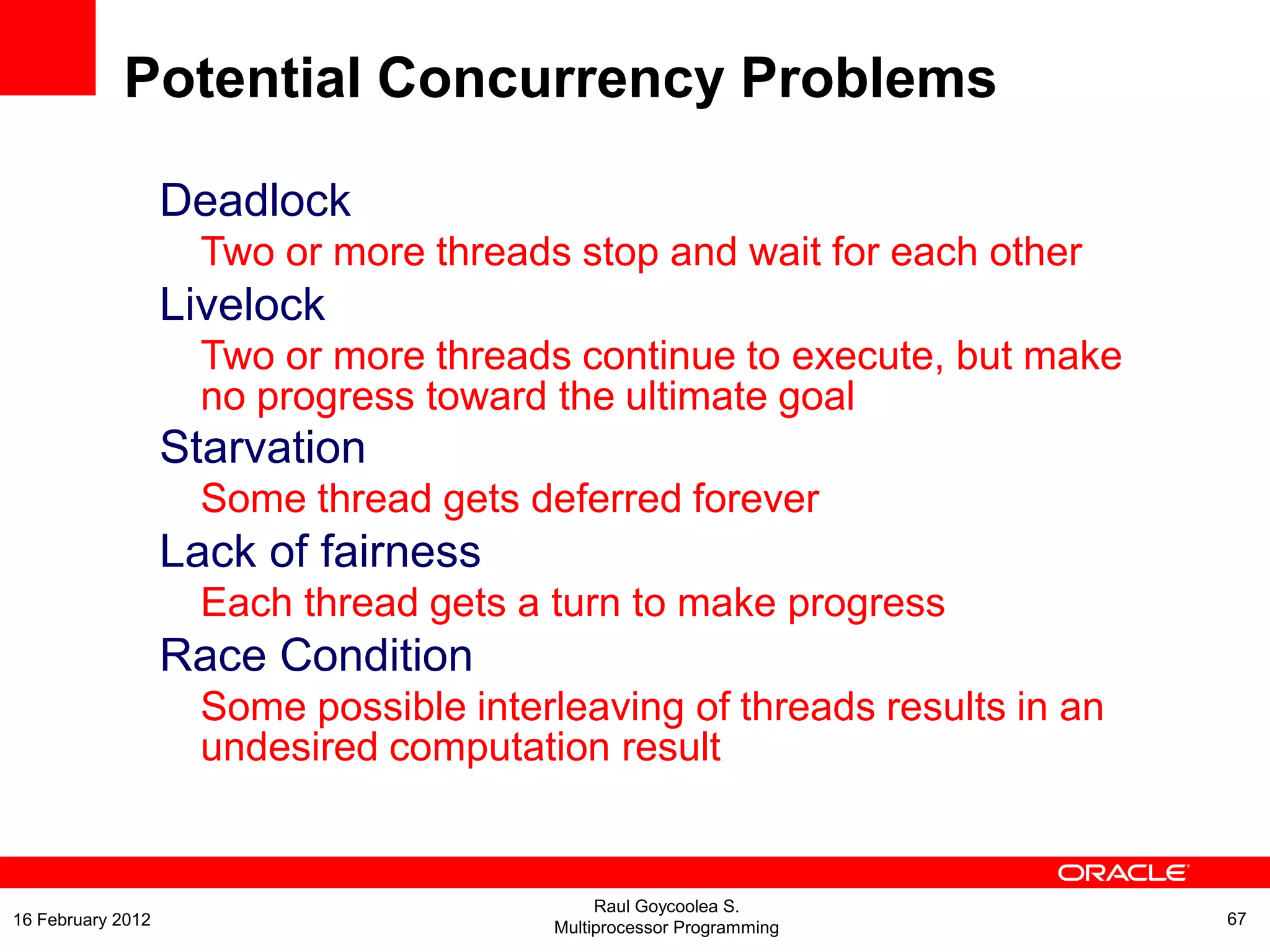 Potential Concurrency Problems

Deadlock

Two or more threads stop and wait for each other

Livelock

Two or more threads continue to execute, but make no progress toward the ultimate goal

Starvation

Some thread gets deferred forever

Lack of fairness

Each thread gets a turn to make progress

Race Condition

Some possible interleaving of threads results in an undesired computation result

ORACLE

16 February 2012

Raul Goycoolea S.
Multiprocessor Programming

67